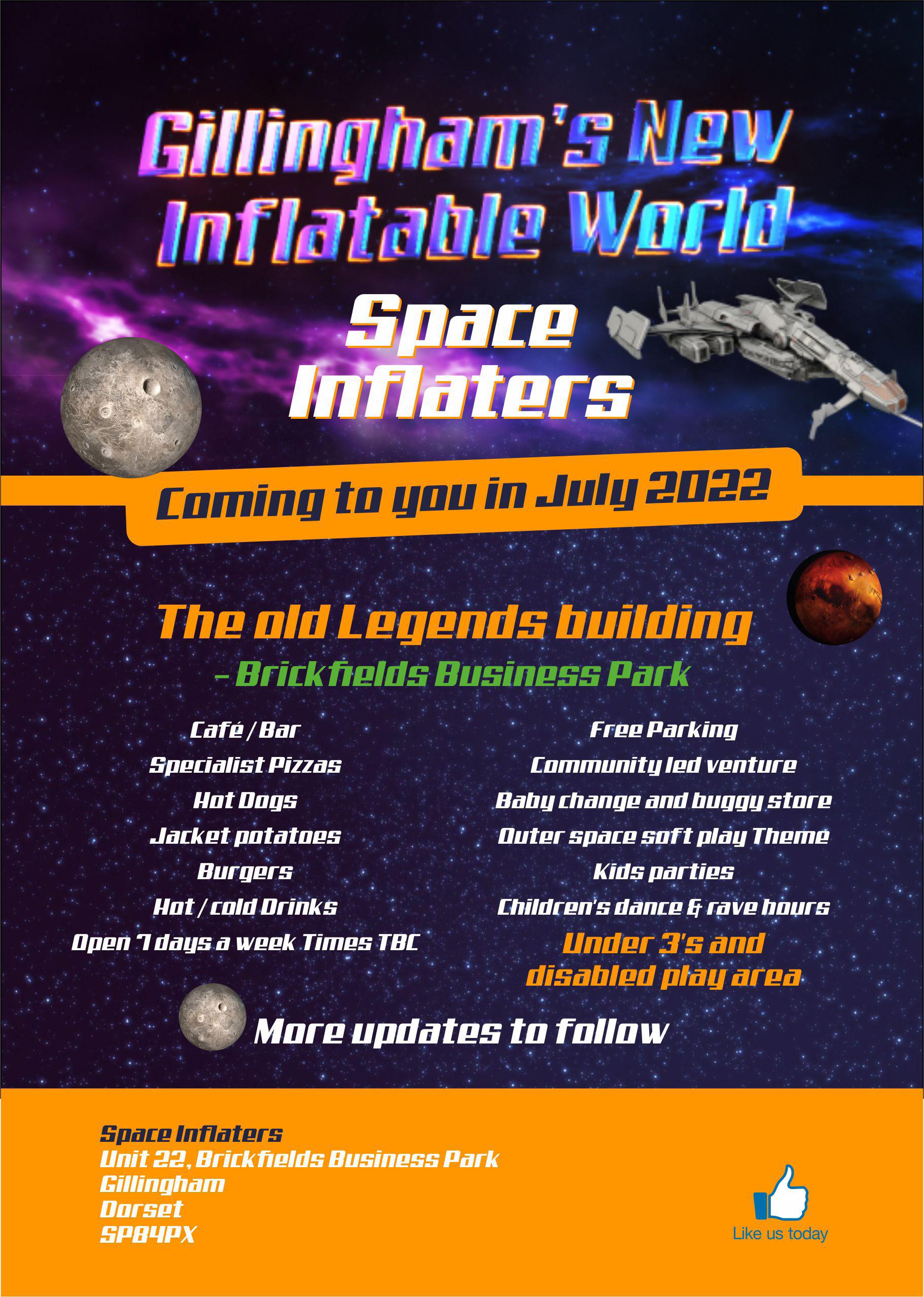 Gillingham's New Inflatable World

Space Inflaters

Coming to you in July 2022

The old Legends building

- Brickfields Business Park

Café / Bar
Specialist Pizzas
Hot Dogs
Jacket potatoes
Burgers
Hot / cold Drinks
Open 7 days a week Times TBC

Free Parking
Community led venture
Baby change and buggy store
Outer space soft play Theme
Kids parties
Children's dance & rave hours
Under 3's and disabled play area

More updates to follow

Space Inflaters
Unit 22, Brickfields Business Park
Gillingham
Dorset
SP84PX

Like us today